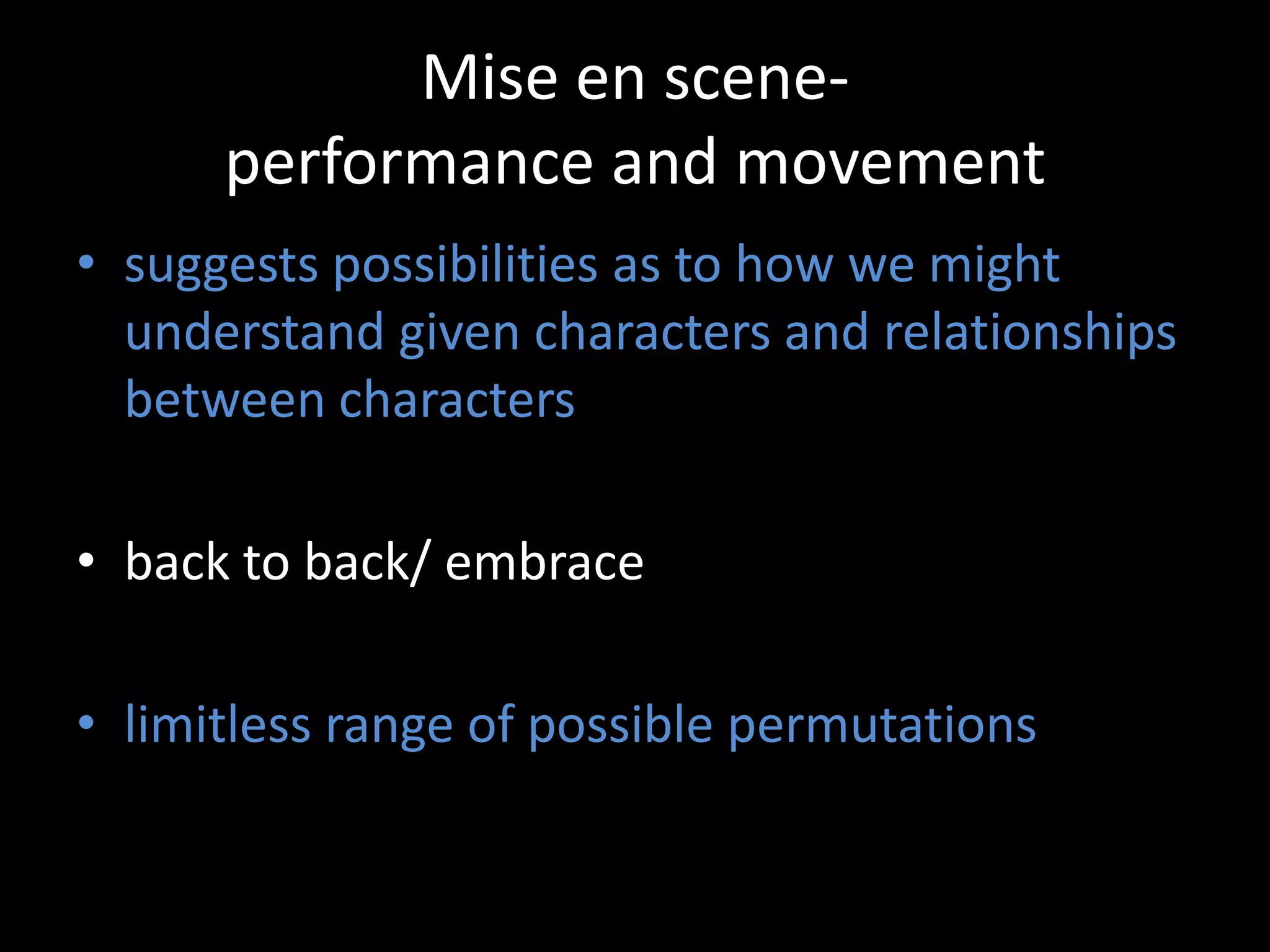 Mise en scene-
performance and movement

• suggests possibilities as to how we might understand given characters and relationships between characters

• back to back/ embrace

• limitless range of possible permutations